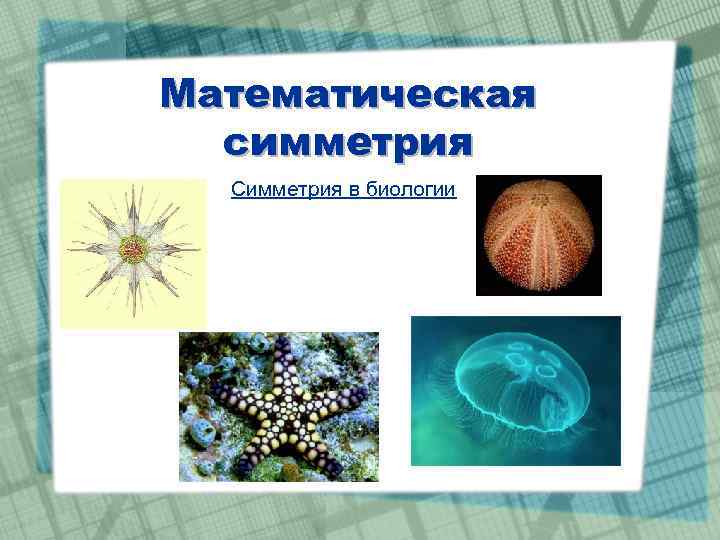 Математическая симметрия

Симметрия в биологии